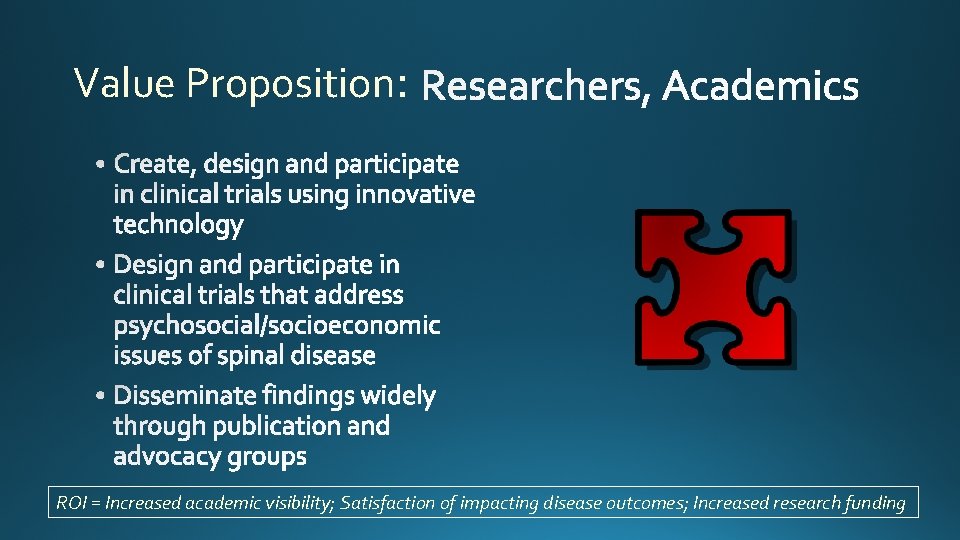 Value Proposition: Researchers, Academics

• Create, design and participate in clinical trials using innovative technology
• Design and participate in clinical trials that address psychosocial/socioeconomic issues of spinal disease
• Disseminate findings widely through publication and advocacy groups

ROI = Increased academic visibility; Satisfaction of impacting disease outcomes; Increased research funding